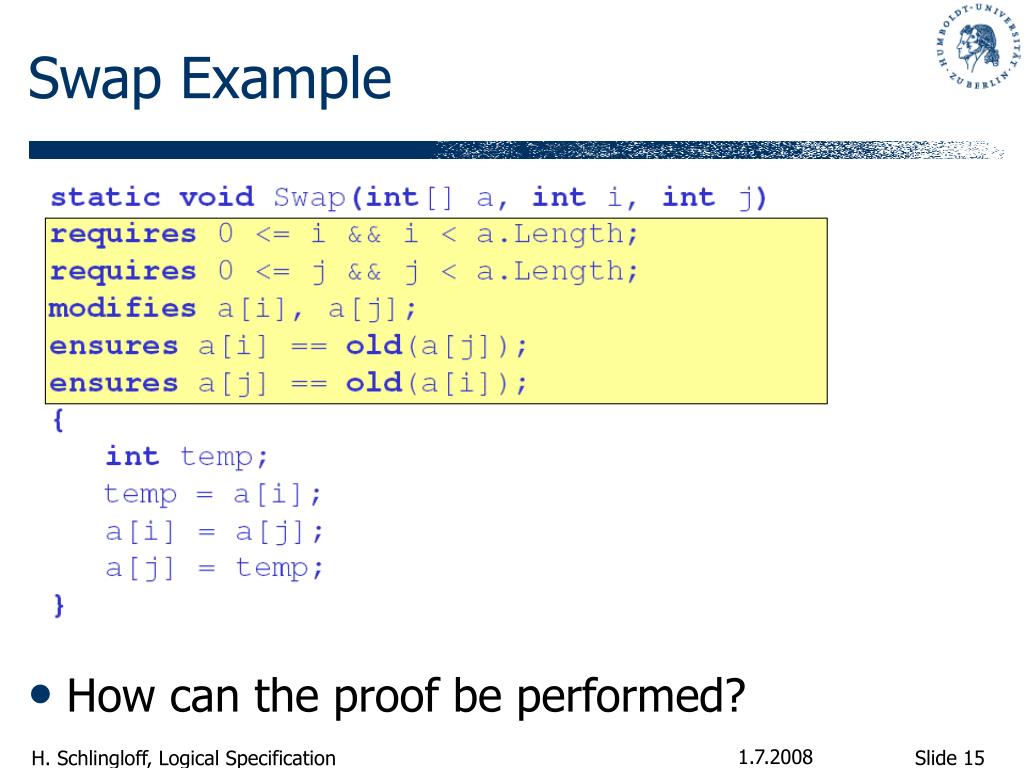 Swap Example

HUMBOLDT-UNIVERSITÄT ZU BERLIN

static void Swap(int[] a, int i, int j)
requires 0 <= i && i < a.Length;
requires 0 <= j && j < a.Length;
modifies a[i], a[j];
ensures a[i] == old(a[j]);
ensures a[j] == old(a[i]);
{
int temp;
temp = a[i];
a[i] = a[j];
a[j] = temp;
}

• How can the proof be performed?

H. Schlingloff, Logical Specification 1.7.2008 Slide 15